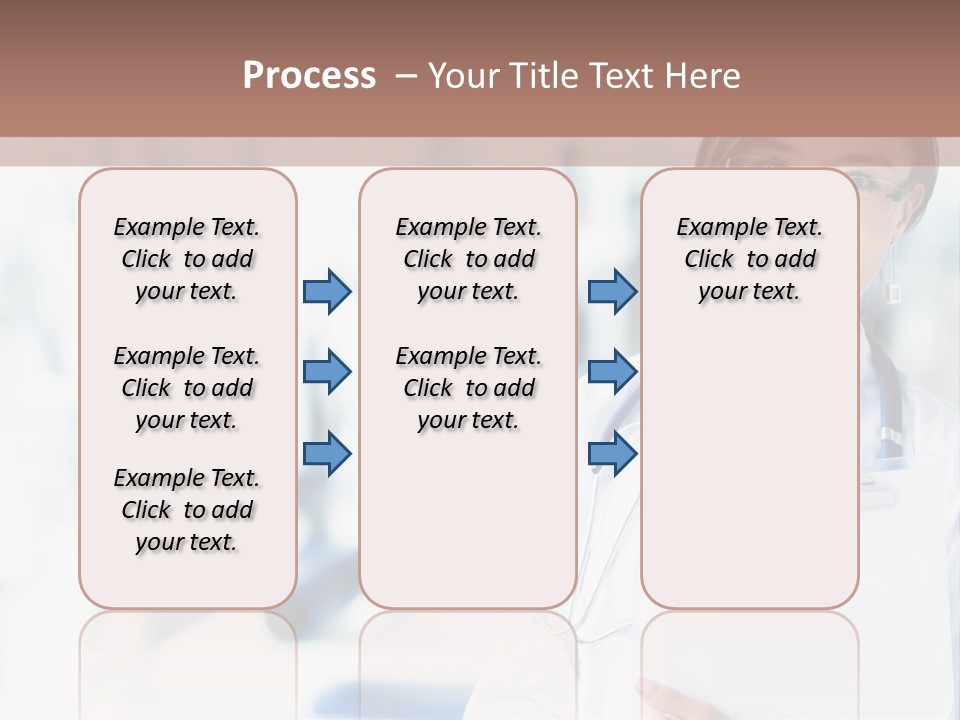 Process – Your Title Text Here

Example Text. Click to add your text.

Example Text. Click to add your text.

Example Text. Click to add your text.

Example Text. Click to add your text.

Example Text. Click to add your text.

Example Text. Click to add your text.